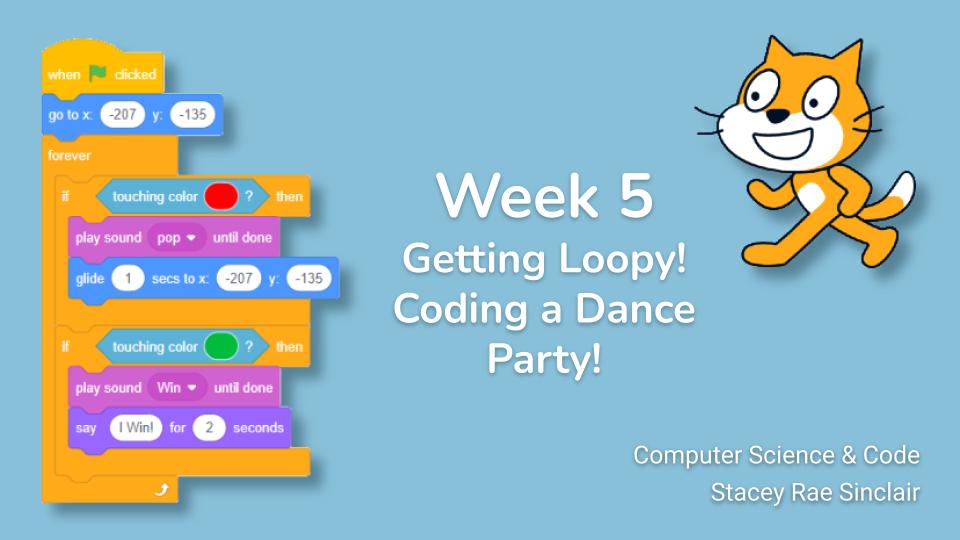 when clicked
go to x: -207 y: -135
forever
if touching color ? then
play sound pop until done
glide 1 secs to x: -207 y: -135
if touching color ? then
play sound Win until done
say I Win! for 2 seconds

Week 5
Getting Loopy!
Coding a Dance Party!

Computer Science & Code
Stacey Rae Sinclair